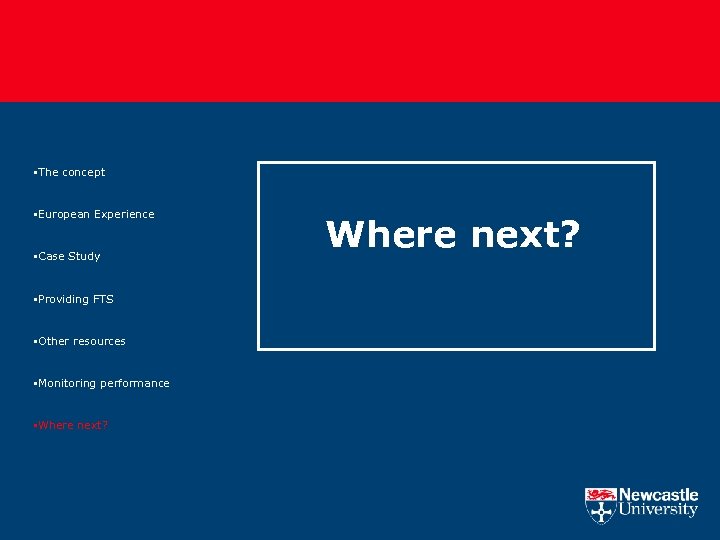 ▪The concept

▪European Experience

▪Case Study

▪Providing FTS

▪Other resources

▪Monitoring performance

▪Where next?

Where next?

Newcastle University